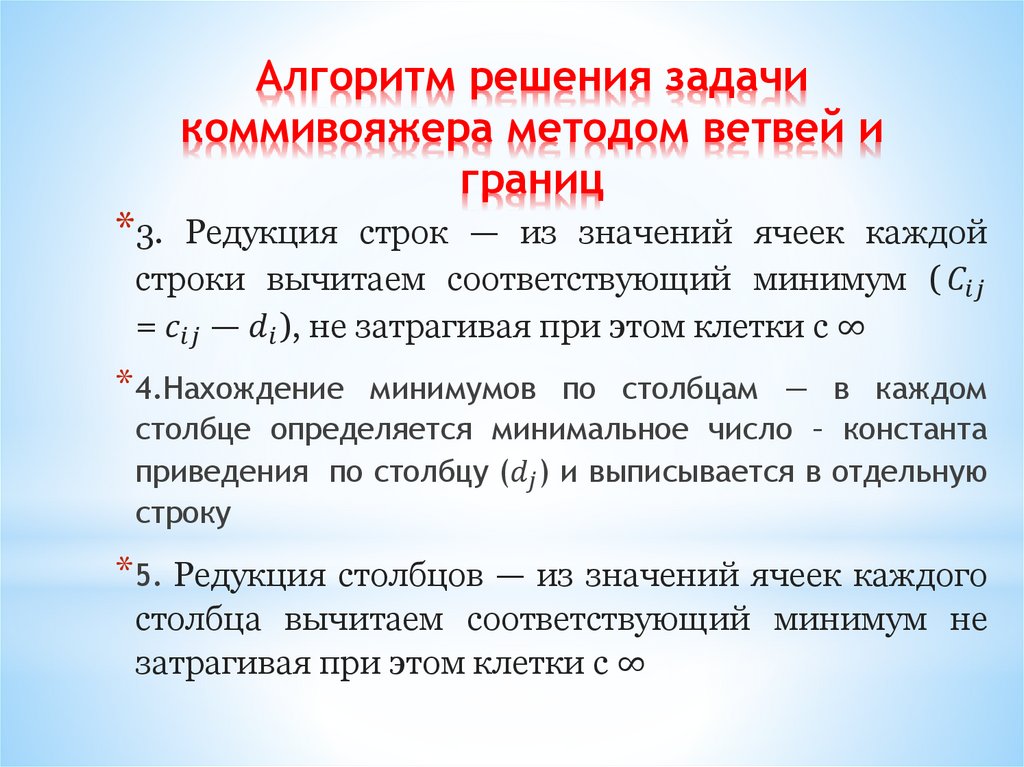 Алгоритм решения задачи коммивояжера методом ветвей и границ

*3. Редукция строк — из значений ячеек каждой строки вычитаем соответствующий минимум ($C_{ij} = c_{ij} — d_i$), не затрагивая при этом клетки с ∞

*4.Нахождение минимумов по столбцам — в каждом столбце определяется минимальное число – константа приведения по столбцу ($d_j$) и выписывается в отдельную строку

*5. Редукция столбцов — из значений ячеек каждого столбца вычитаем соответствующий минимум не затрагивая при этом клетки с ∞